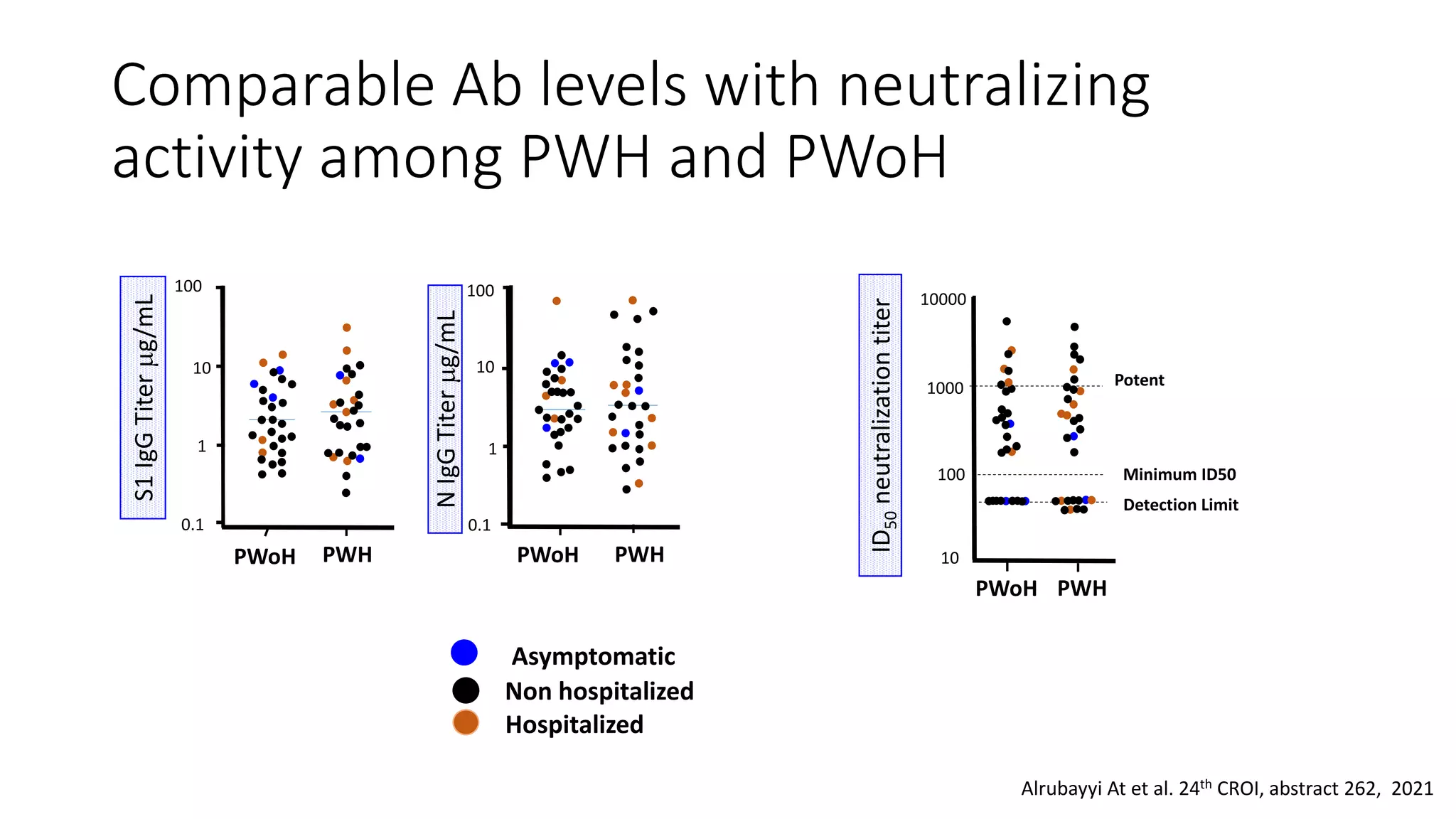 Comparable Ab levels with neutralizing activity among PWH and PWoH

S1 IgG Titer μg/mL

100

10

1

0.1

PWoH PWH

N IgG Titer μg/mL

100

10

1

0.1

PWoH PWH

$ID_{50}$ neutralization titer

10000

1000

100

10

Potent

Minimum ID50

Detection Limit

PWoH PWH

Asymptomatic
Non hospitalized
Hospitalized

Alrubayyi At et al. 24$^{th}$ CROI, abstract 262, 2021